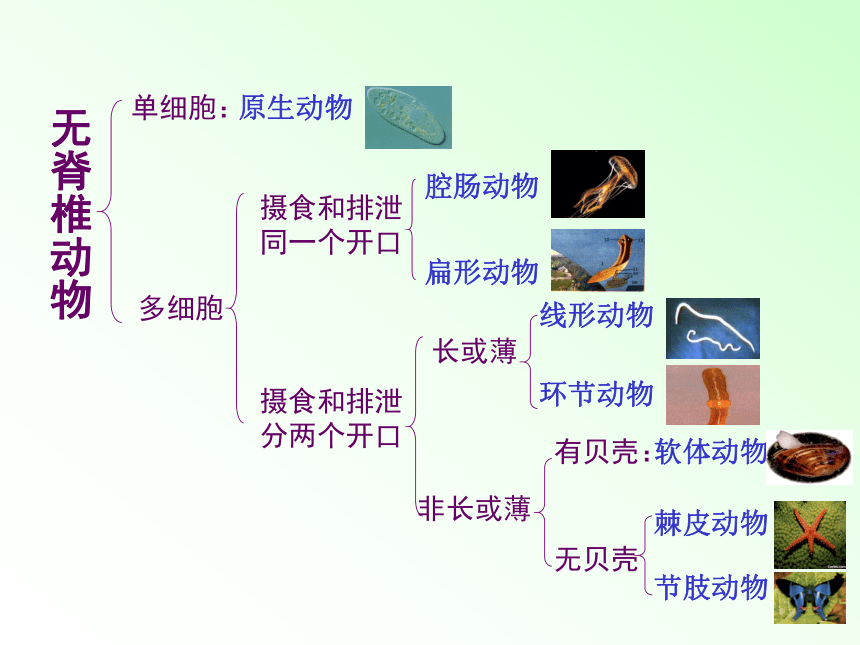 无脊椎动物

单细胞：原生动物

多细胞

摄食和排泄同一个开口

腔肠动物

扁形动物

摄食和排泄分两个开口

长或薄

线形动物

环节动物

非长或薄

有贝壳：软体动物

无贝壳

棘皮动物

节肢动物